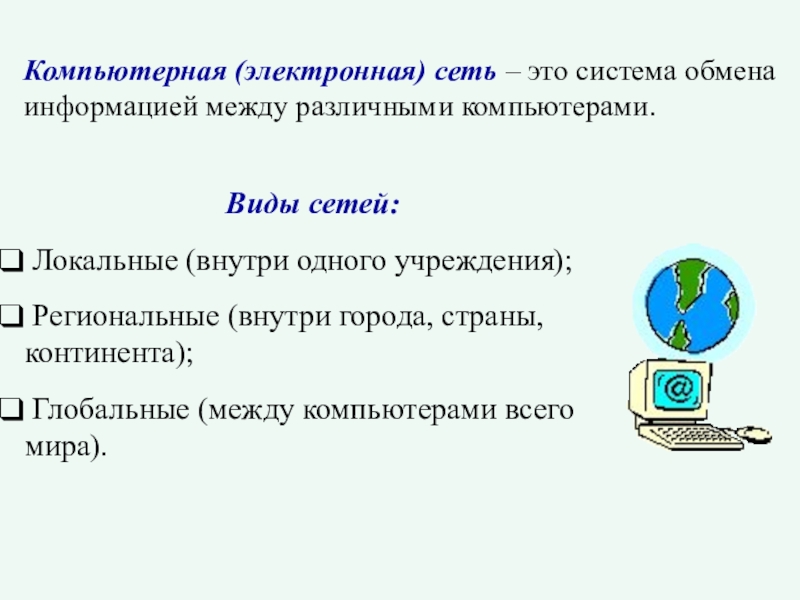 Компьютерная (электронная) сеть – это система обмена информацией между различными компьютерами.

Виды сетей:

❑ Локальные (внутри одного учреждения);

❑ Региональные (внутри города, страны, континента);

❑ Глобальные (между компьютерами всего мира).

@